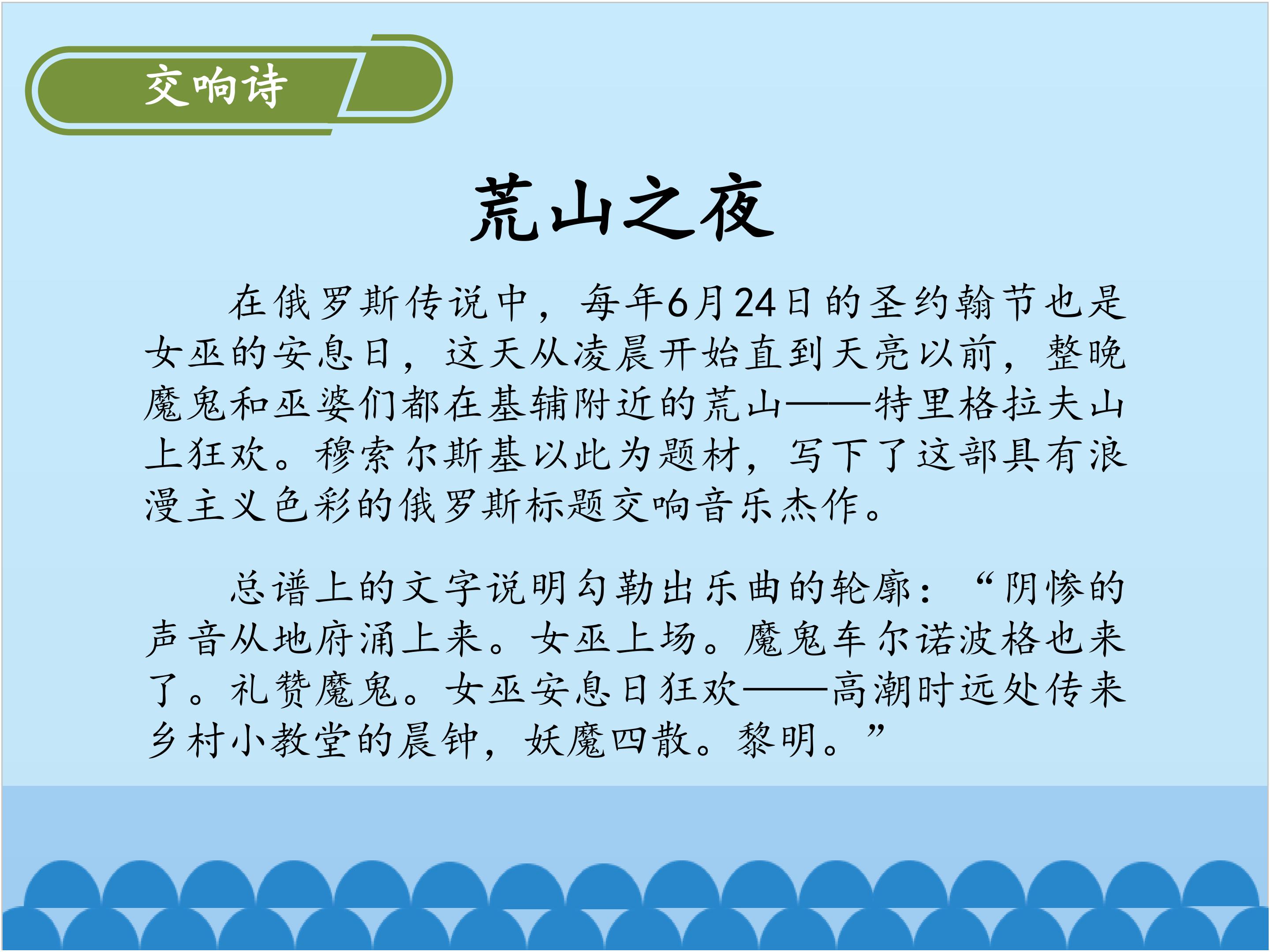 交响诗

荒山之夜

在俄罗斯传说中，每年6月24日的圣约翰节也是女巫的安息日，这天从凌晨开始直到天亮以前，整晚魔鬼和巫婆们都在基辅附近的荒山——特里格拉夫山上狂欢。穆索尔斯基以此为题材，写下了这部具有浪漫主义色彩的俄罗斯标题交响音乐杰作。

总谱上的文字说明勾勒出乐曲的轮廓：“阴惨的声音从地府涌上来。女巫上场。魔鬼车尔诺波格也来了。礼赞魔鬼。女巫安息日狂欢——高潮时远处传来乡村小教堂的晨钟，妖魔四散。黎明。”